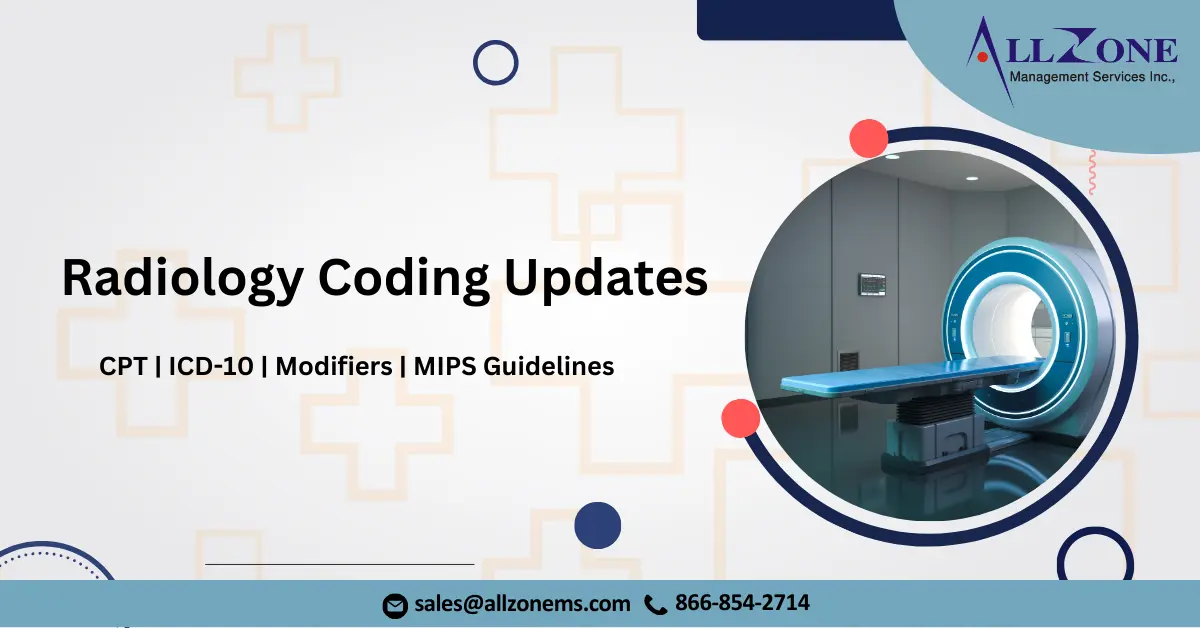 ALLZONE
Management Services Inc.,

Radiology Coding Updates

CPT | ICD-10 | Modifiers | MIPS Guidelines

sales@allzonems.com 866-854-2714